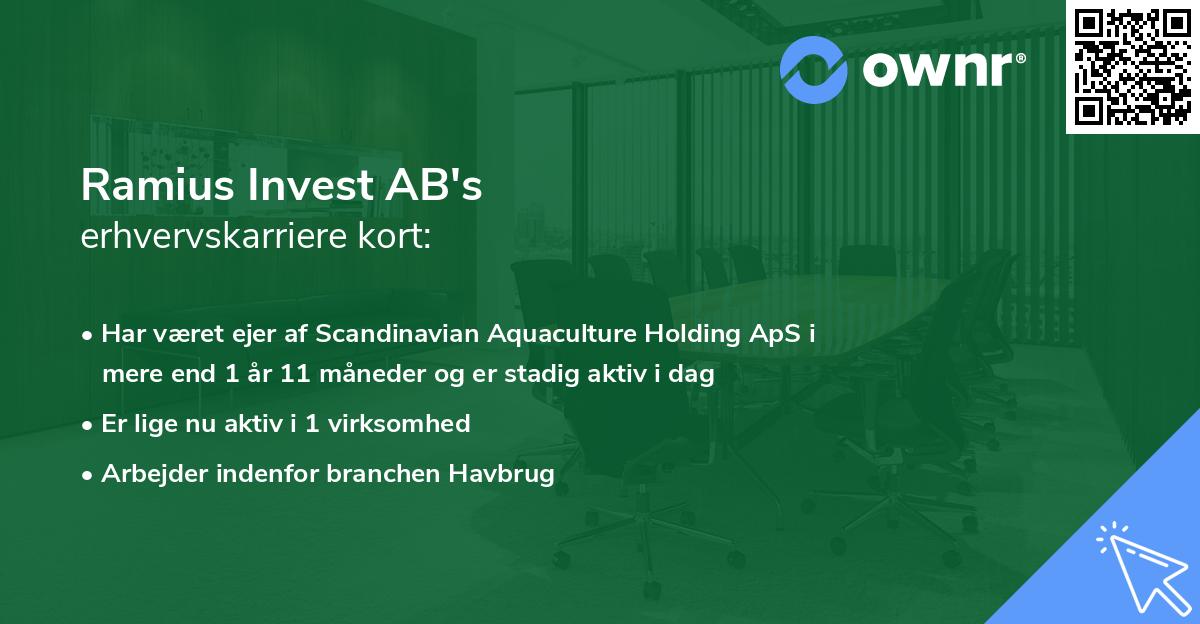 ownr®

Ramius Invest AB's
erhvervskarriere kort:

• Har været ejer af Scandinavian Aquaculture Holding ApS i mere end 1 år 11 måneder og er stadig aktiv i dag
• Er lige nu aktiv i 1 virksomhed
• Arbejder indenfor branchen Havbrug